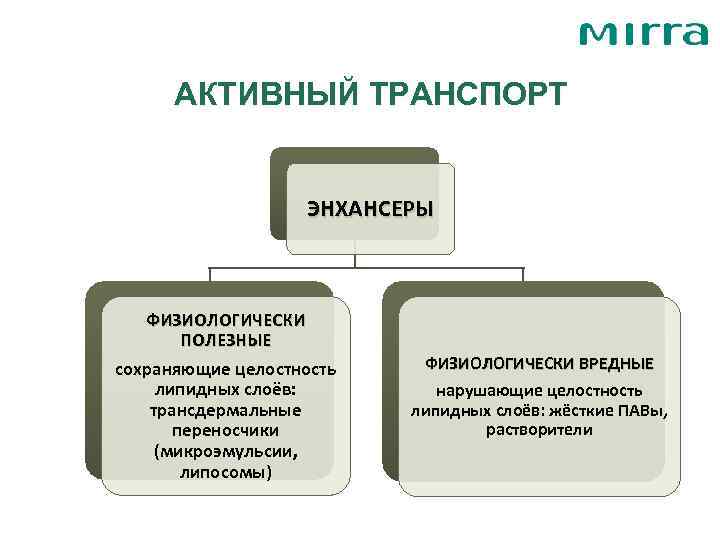 mirra

АКТИВНЫЙ ТРАНСПОРТ

ЭНХАНСЕРЫ

ФИЗИОЛОГИЧЕСКИ ПОЛЕЗНЫЕ
сохраняющие целостность липидных слоёв: трансдермальные переносчики (микроэмульсии, липосомы)

ФИЗИОЛОГИЧЕСКИ ВРЕДНЫЕ
нарушающие целостность липидных слоёв: жёсткие ПАВы, растворители